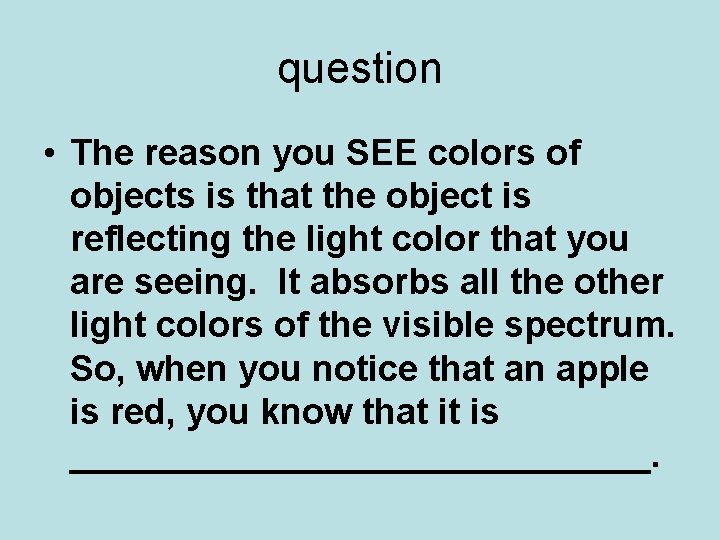 question

• The reason you SEE colors of objects is that the object is reflecting the light color that you are seeing.  It absorbs all the other light colors of the visible spectrum. So, when you notice that an apple is red, you know that it is ______________________________.